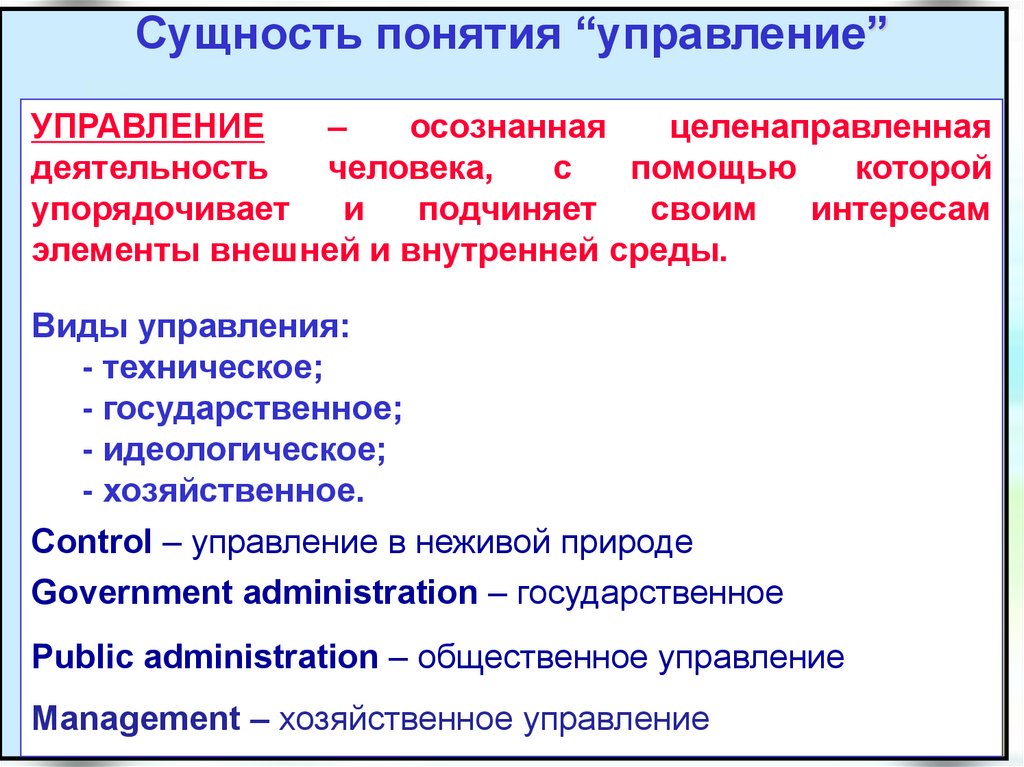 Сущность понятия “управление”

УПРАВЛЕНИЕ – осознанная целенаправленная деятельность человека, с помощью которой упорядочивает и подчиняет своим интересам элементы внешней и внутренней среды.

Виды управления:
- техническое;
- государственное;
- идеологическое;
- хозяйственное.

Control – управление в неживой природе

Government administration – государственное

Public administration – общественное управление

Management – хозяйственное управление